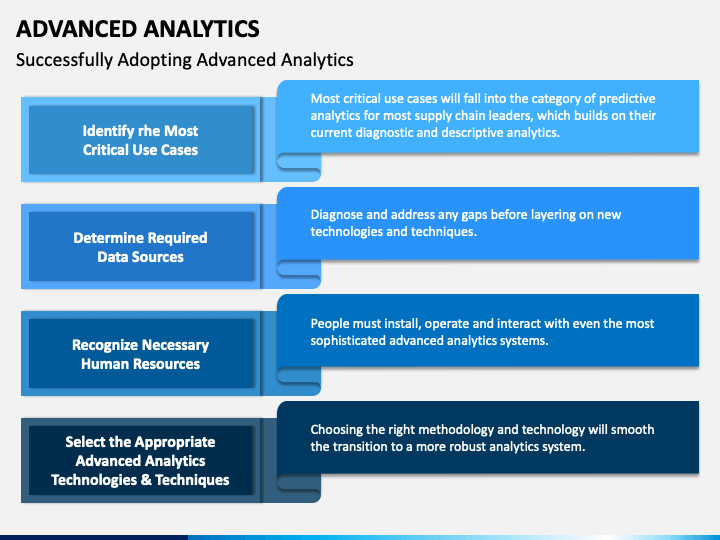 ADVANCED ANALYTICS

Successfully Adopting Advanced Analytics

Identify rhe Most Critical Use Cases

Most critical use cases will fall into the category of predictive analytics for most supply chain leaders, which builds on their current diagnostic and descriptive analytics.

Determine Required Data Sources

Diagnose and address any gaps before layering on new technologies and techniques.

Recognize Necessary Human Resources

People must install, operate and interact with even the most sophisticated advanced analytics systems.

Select the Appropriate Advanced Analytics Technologies & Techniques

Choosing the right methodology and technology will smooth the transition to a more robust analytics system.